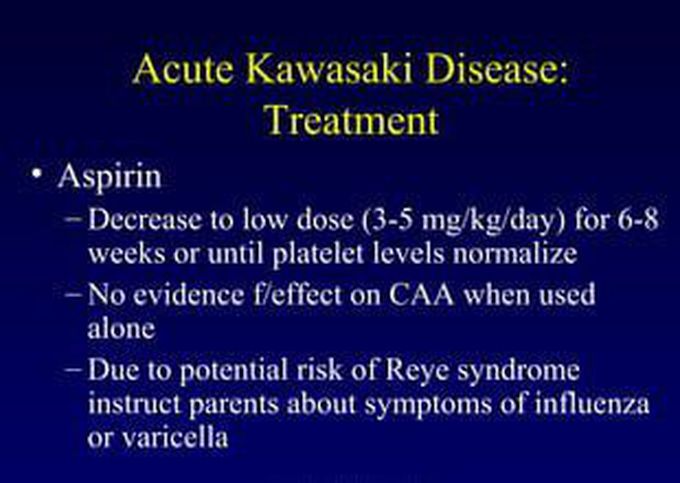 Acute Kawasaki Disease: Treatment

• Aspirin
– Decrease to low dose (3-5 mg/kg/day) for 6-8 weeks or until platelet levels normalize
– No evidence f/effect on CAA when used alone
– Due to potential risk of Reye syndrome instruct parents about symptoms of influenza or varicella